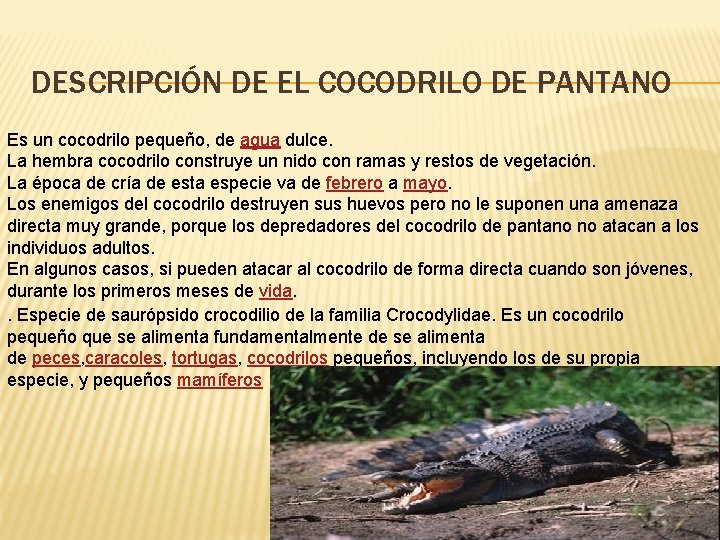 DESCRIPCIÓN DE EL COCODRILO DE PANTANO

Es un cocodrilo pequeño, de agua dulce.
La hembra cocodrilo construye un nido con ramas y restos de vegetación.
La época de cría de esta especie va de febrero a mayo.
Los enemigos del cocodrilo destruyen sus huevos pero no le suponen una amenaza directa muy grande, porque los depredadores del cocodrilo de pantano no atacan a los individuos adultos.
En algunos casos, si pueden atacar al cocodrilo de forma directa cuando son jóvenes, durante los primeros meses de vida.
. Especie de saurópsido crocodilio de la familia Crocodylidae. Es un cocodrilo pequeño que se alimenta fundamentalmente de se alimenta de peces,caracoles, tortugas, cocodrilos pequeños, incluyendo los de su propia especie, y pequeños mamíferos